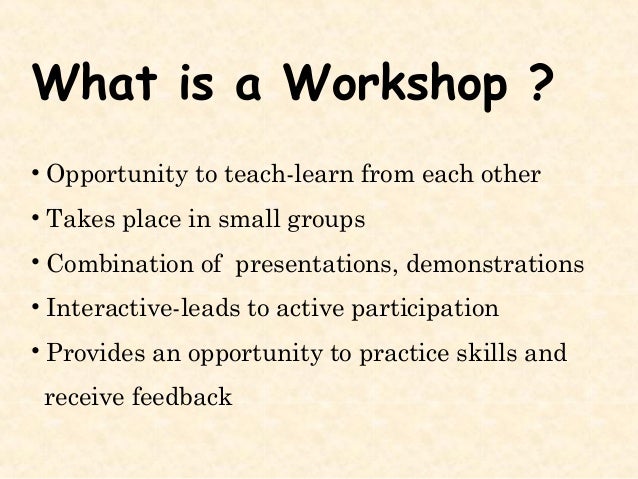 What is a Workshop ?

• Opportunity to teach-learn from each other
• Takes place in small groups
• Combination of presentations, demonstrations
• Interactive-leads to active participation
• Provides an opportunity to practice skills and receive feedback